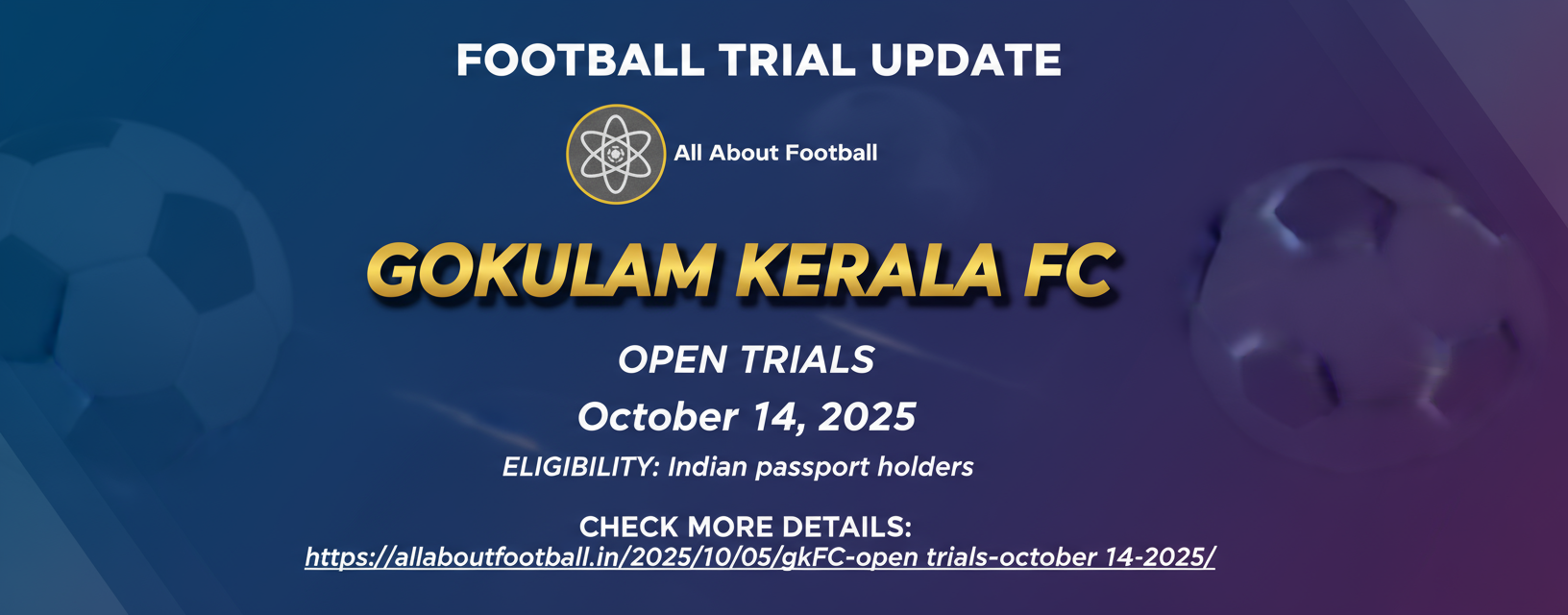 FOOTBALL TRIAL UPDATE

All About Football

GOKULAM KERALA FC

OPEN TRIALS

October 14, 2025

ELIGIBILITY: Indian passport holders

CHECK MORE DETAILS:
https://allaboutfootball.in/2025/10/05/gkFC-open trials-october 14-2025/